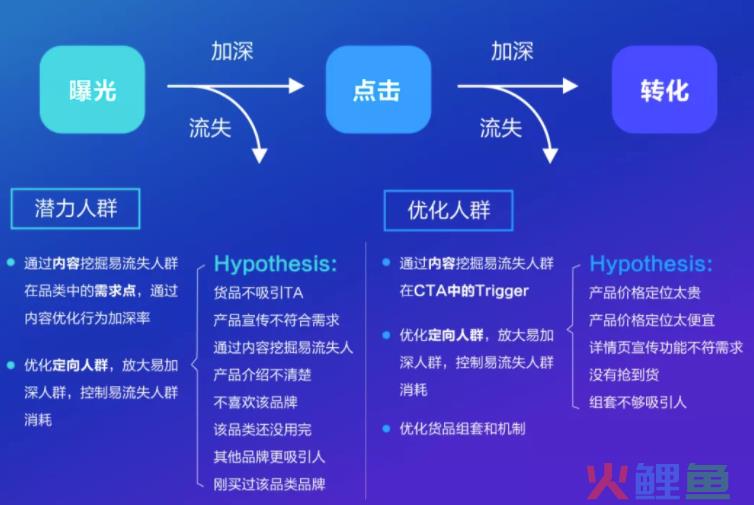 曝光

加深

流失

点击

加深

流失

转化

潜力人群

通过内容挖掘易流失人群在品类中的需求点，通过内容优化行为加深率

优化定向人群，放大易加深人群，控制易流失人群消耗

Hypothesis:
货品不吸引TA
产品宣传不符合需求
通过内容挖掘易流失人
产品介绍不清楚
不喜欢该品牌
该品类还没用完
其他品牌更吸引人
刚买过该品类品牌

优化人群

通过内容挖掘易流失人群在CTA中的Trigger

优化定向人群，放大易加深人群，控制易流失人群消耗

优化货品组套和机制

Hypothesis:
产品价格定位太贵
产品价格定位太便宜
详情页宣传功能不符需求
没有抢到货
组套不够吸引人

火鲤鱼